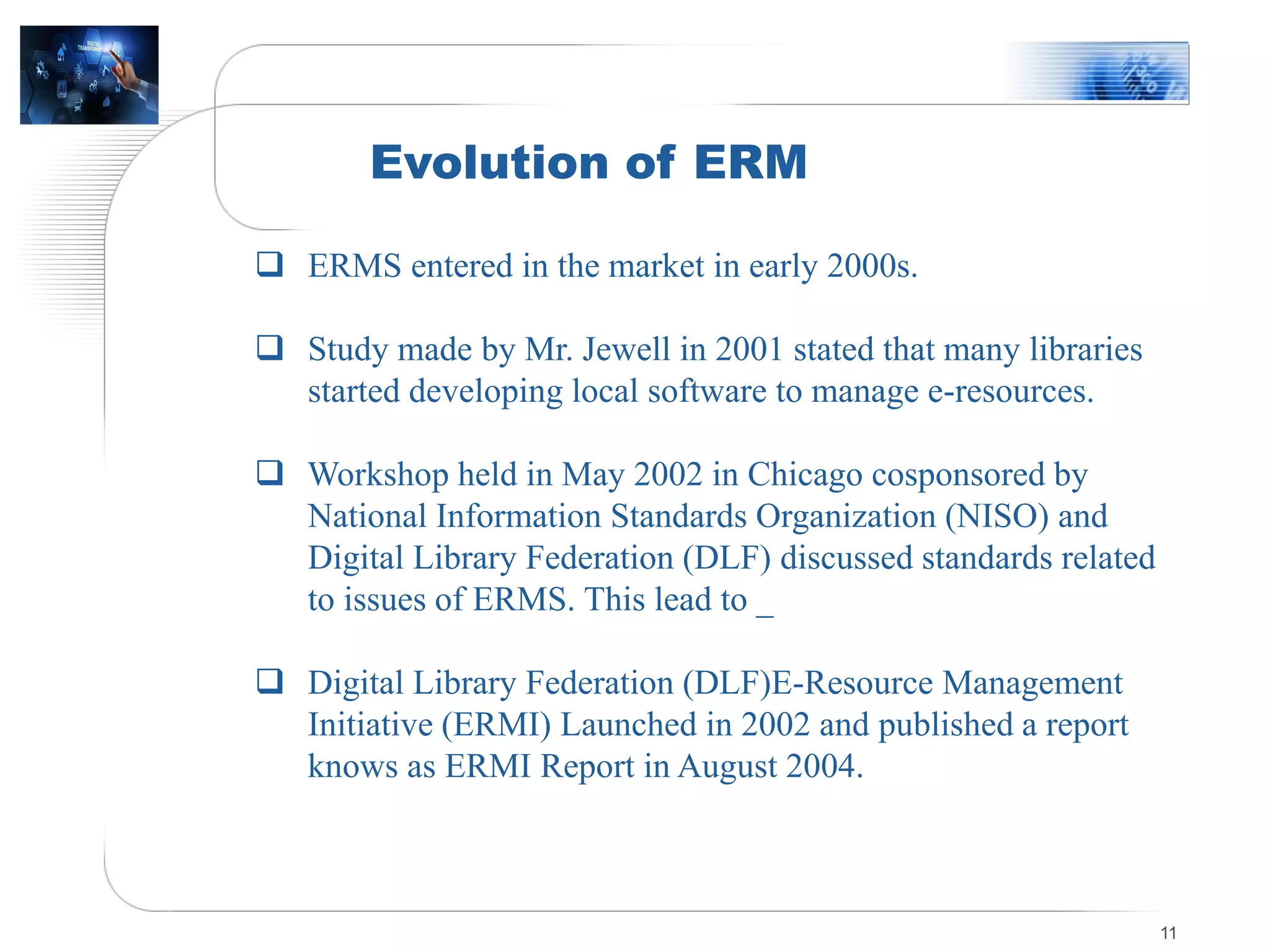 DIGITAL TRANSFORMATION

Evolution of ERM

❑ ERMS entered in the market in early 2000s.

❑ Study made by Mr. Jewell in 2001 stated that many libraries started developing local software to manage e-resources.

❑ Workshop held in May 2002 in Chicago cosponsored by National Information Standards Organization (NISO) and Digital Library Federation (DLF) discussed standards related to issues of ERMS. This lead to _

❑ Digital Library Federation (DLF)E-Resource Management Initiative (ERMI) Launched in 2002 and published a report knows as ERMI Report in August 2004.

11